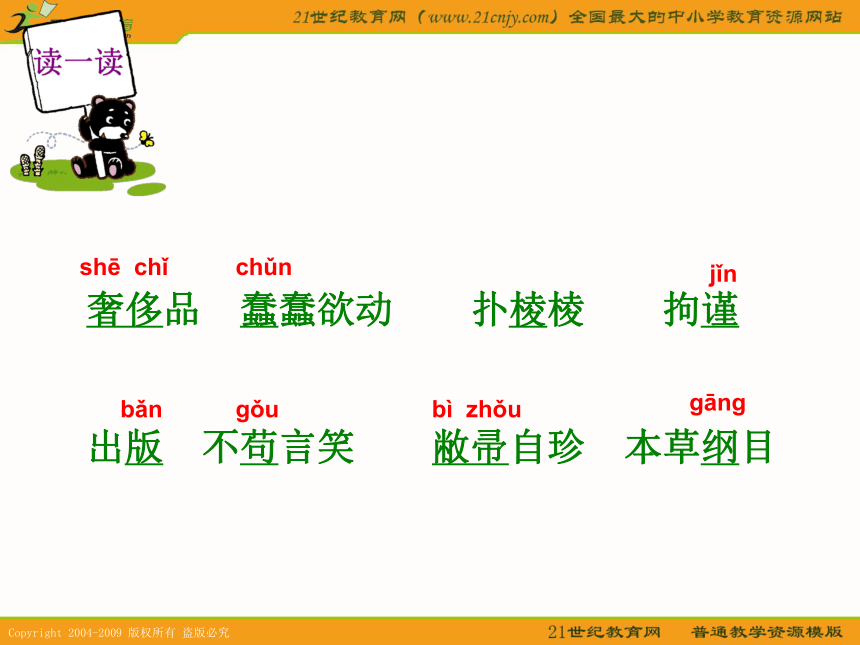 21世纪教育网（www.21cnjy.com）全国最大的中小学教育资源网站

读一读

shē chǐ 奢侈品　chǔn 蠢蠢欲动　扑棱棱　jǐn 拘谨

bǎn 出版　gǒu 不苟言笑　bì zhǒu 敝帚自珍　gāng 本草纲目

Copyright 2004-2009 版权所有 盗版必究

21世纪教育网　普通教学资源模版